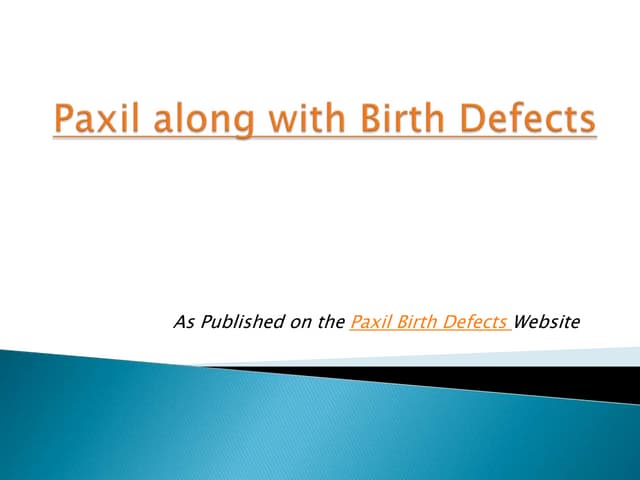 Paxil along with Birth Defects

As Published on the Paxil Birth Defects Website